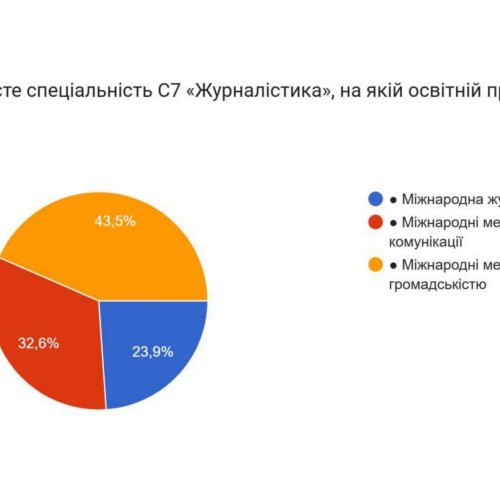 сте спеціальність С7 «Журналістика», на якій освітній пр

43,5%

32,6%

23,9%

● Міжнародна жу

● Міжнародні ме комунікації

● Міжнародні ме громадськістю